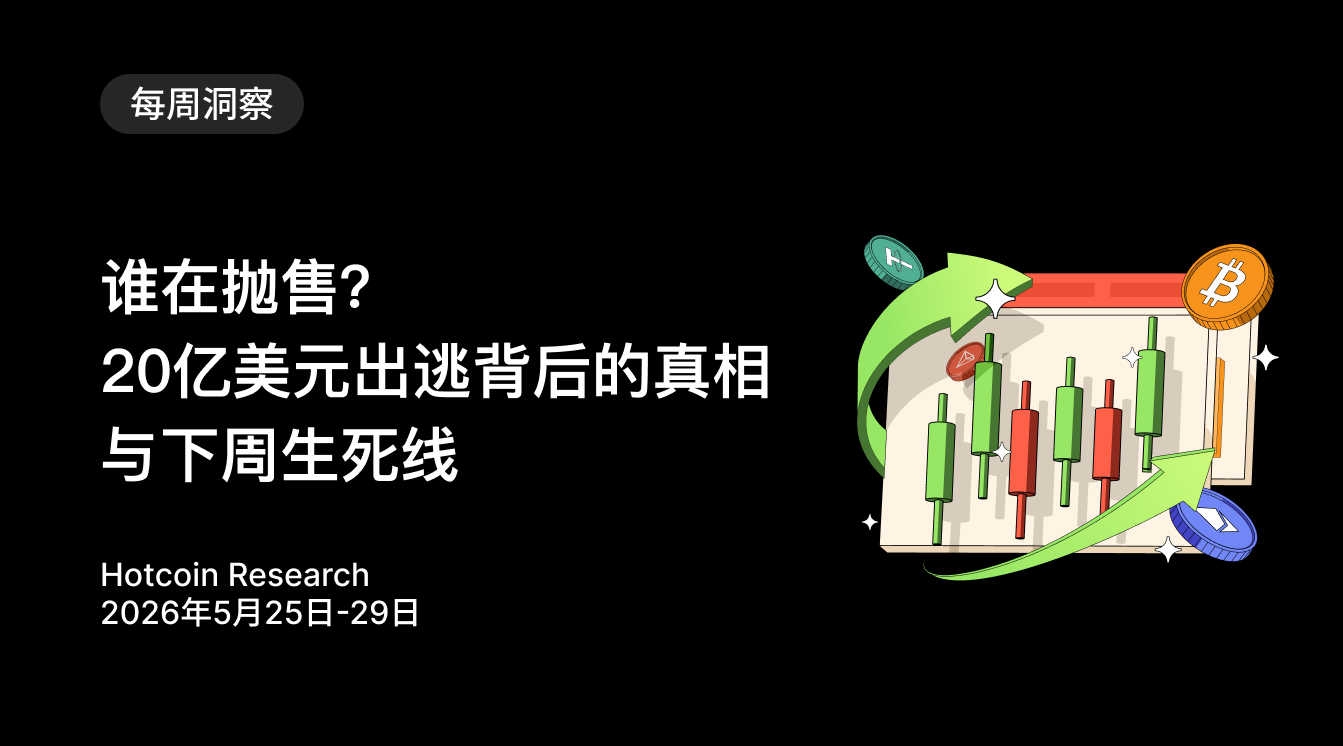 每周洞察

谁在抛售?
20亿美元出逃背后的真相
与下周生死线

Hotcoin Research
2026年5月25日-29日